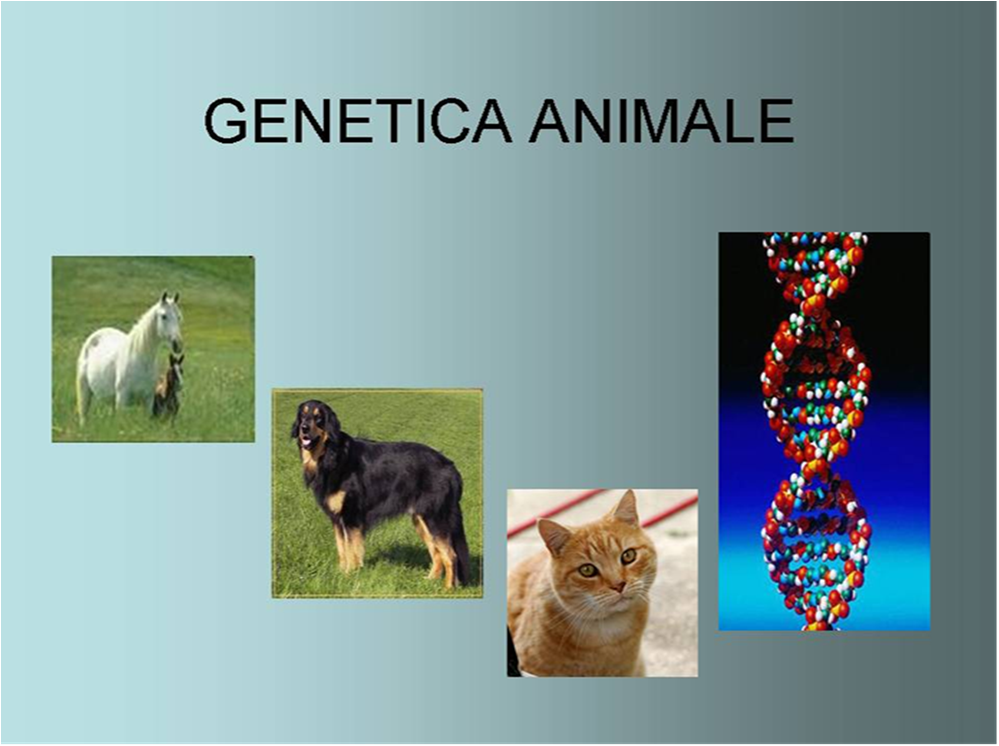 GENETICA ANIMALE